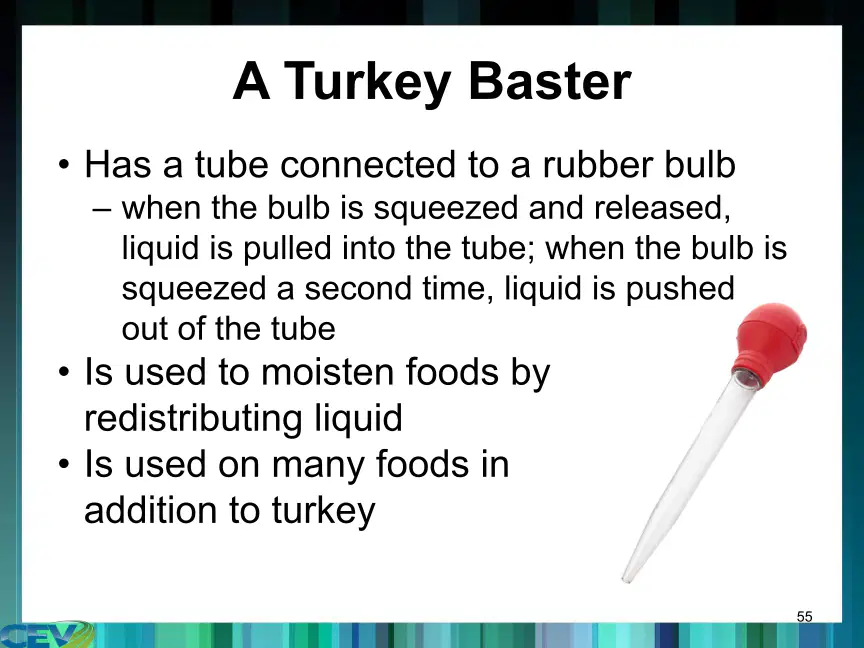 A Turkey Baster

• Has a tube connected to a rubber bulb
– when the bulb is squeezed and released, liquid is pulled into the tube; when the bulb is squeezed a second time, liquid is pushed out of the tube
• Is used to moisten foods by redistributing liquid
• Is used on many foods in addition to turkey

55

CEV